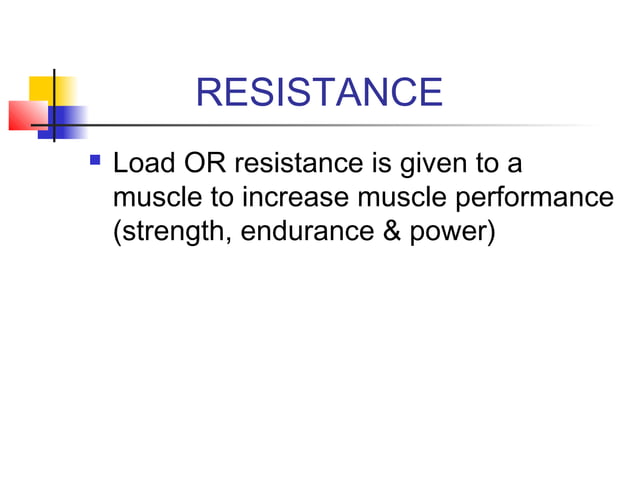 RESISTANCE

Load OR resistance is given to a muscle to increase muscle performance (strength, endurance & power)